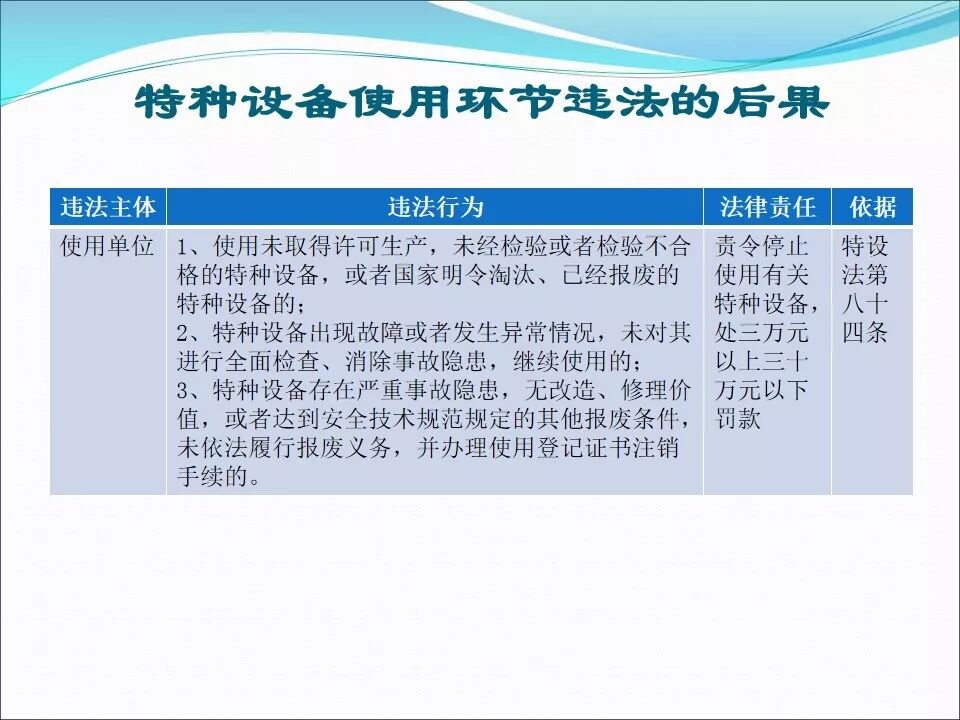 特种设备使用环节违法的后果

| 违法主体 | 违法行为 | 法律责任 | 依据 |
|---|---|---|---|
| 使用单位 | 1、使用未取得许可生产，未经检验或者检验不合格的特种设备，或者国家明令淘汰、已经报废的特种设备的；<br>2、特种设备出现故障或者发生异常情况，未对其进行全面检查、消除事故隐患，继续使用的；<br>3、特种设备存在严重事故隐患，无改造、修理价值，或者达到安全技术规范规定的其他报废条件，未依法履行报废义务，并办理使用登记证书注销手续的。 | 责令停止使用有关特种设备，处三万元以上三十万元以下罚款 | 特设法第八十四条 |